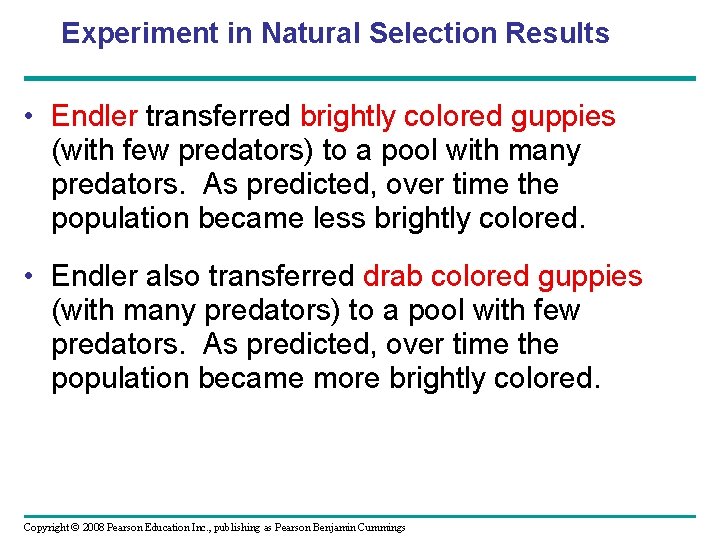 Experiment in Natural Selection Results

• Endler transferred brightly colored guppies (with few predators) to a pool with many predators. As predicted, over time the population became less brightly colored.

• Endler also transferred drab colored guppies (with many predators) to a pool with few predators. As predicted, over time the population became more brightly colored.

Copyright © 2008 Pearson Education Inc., publishing as Pearson Benjamin Cummings